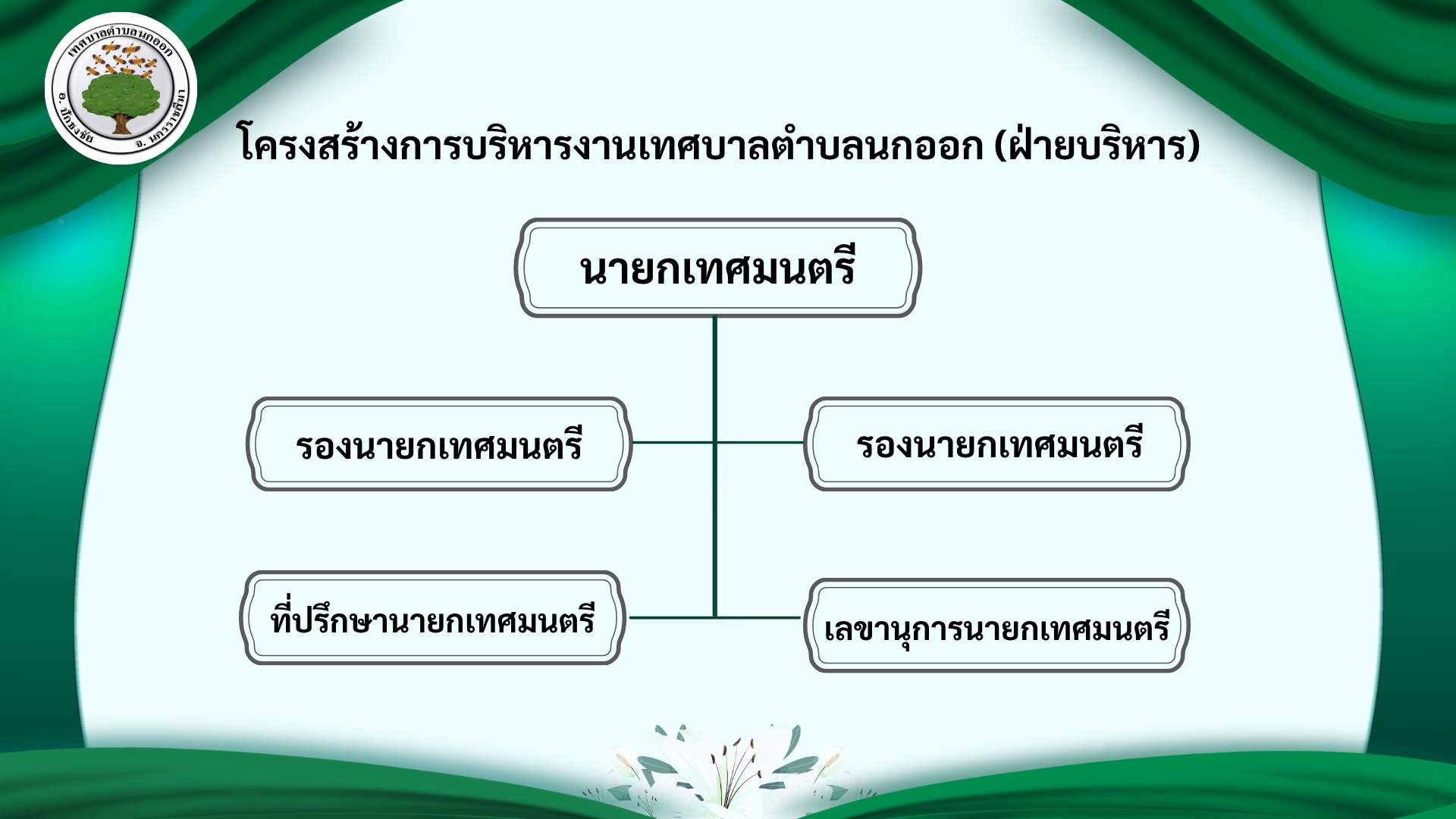 เทศบาลตำบลนกออก
อ. ปักธงชัย จ. นครราชสีมา

โครงสร้างการบริหารงานเทศบาลตำบลนกออก (ฝ่ายบริหาร)

นายกเทศมนตรี

รองนายกเทศมนตรี

รองนายกเทศมนตรี

ที่ปรึกษานายกเทศมนตรี

เลขานุการนายกเทศมนตรี